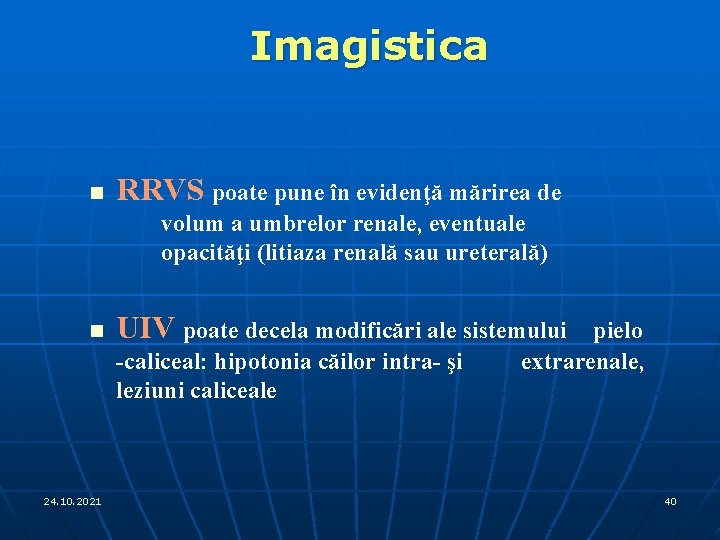 Imagistica

RRVS poate pune în evidenţă mărirea de volum a umbrelor renale, eventuale opacităţi (litiaza renală sau ureterală)

UIV poate decela modificări ale sistemului pielo -caliceal: hipotonia căilor intra- şi extrarenale, leziuni caliceale

24.10.2021

40